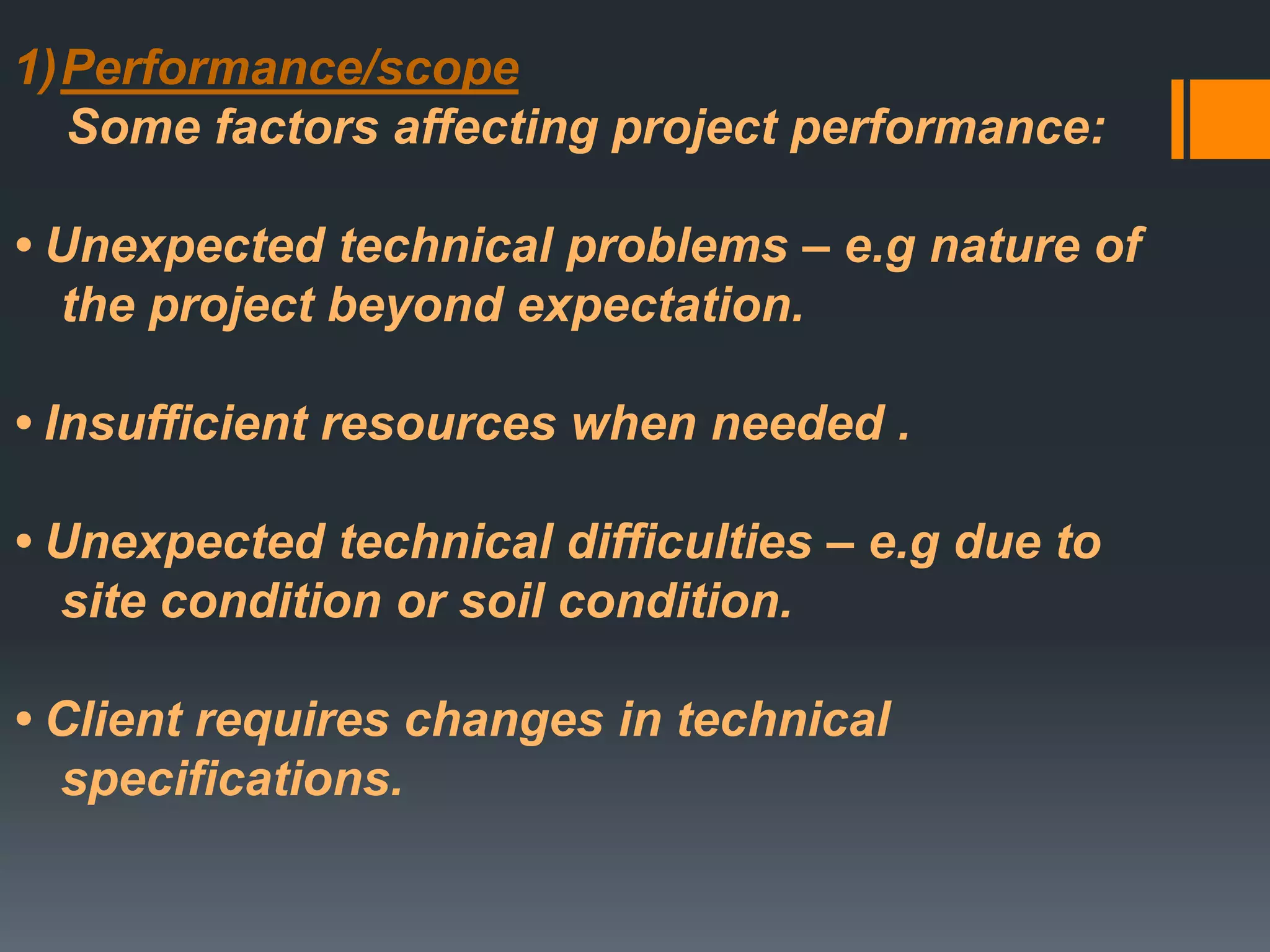 1)Performance/scope

Some factors affecting project performance:

• Unexpected technical problems – e.g nature of the project beyond expectation.

• Insufficient resources when needed .

• Unexpected technical difficulties – e.g due to site condition or soil condition.

• Client requires changes in technical specifications.